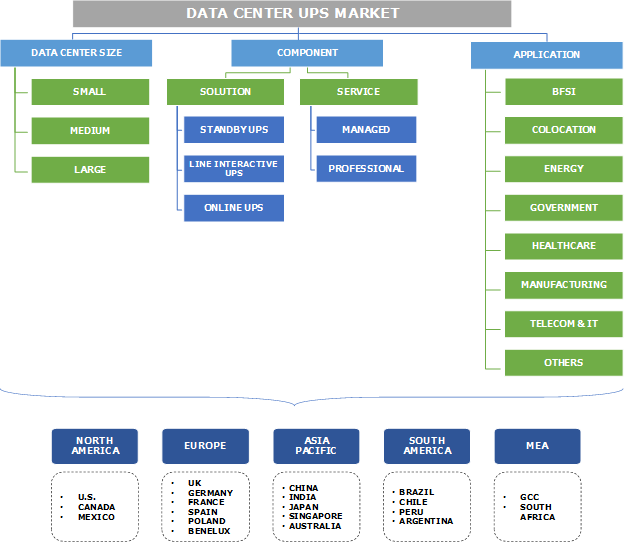 DATA CENTER UPS MARKET

DATA CENTER SIZE
SMALL
MEDIUM
LARGE

COMPONENT
SOLUTION
STANDBY UPS
LINE INTERACTIVE UPS
ONLINE UPS
SERVICE
MANAGED
PROFESSIONAL

APPLICATION
BFSI
COLOCATION
ENERGY
GOVERNMENT
HEALTHCARE
MANUFACTURING
TELECOM & IT
OTHERS

NORTH AMERICA
• U.S.
• CANADA
• MEXICO

EUROPE
• UK
• GERMANY
• FRANCE
• SPAIN
• POLAND
• BENELUX

ASIA PACIFIC
• CHINA
• INDIA
• JAPAN
• SINGAPORE
• AUSTRALIA

SOUTH AMERICA
• BRAZIL
• CHILE
• PERU
• ARGENTINA

MEA
• GCC
• SOUTH AFRICA